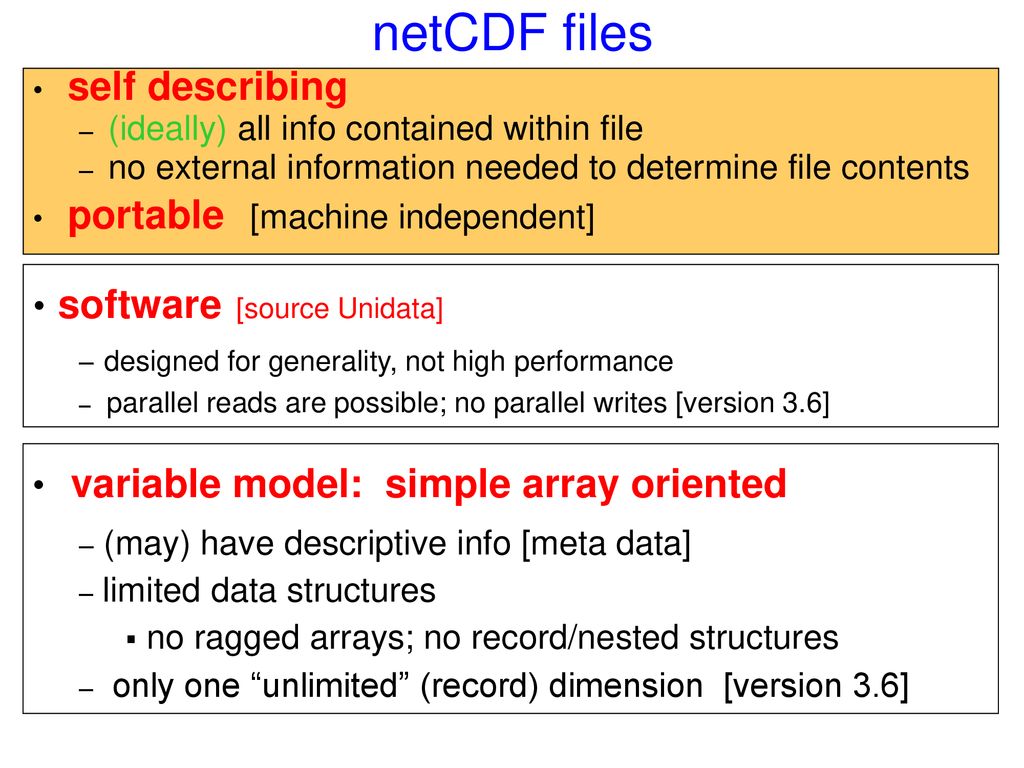 netCDF files

• self describing
– (ideally) all info contained within file
– no external information needed to determine file contents
• portable [machine independent]

• software [source Unidata]
– designed for generality, not high performance
– parallel reads are possible; no parallel writes [version 3.6]

• variable model: simple array oriented
– (may) have descriptive info [meta data]
– limited data structures
▪ no ragged arrays; no record/nested structures
– only one “unlimited” (record) dimension [version 3.6]